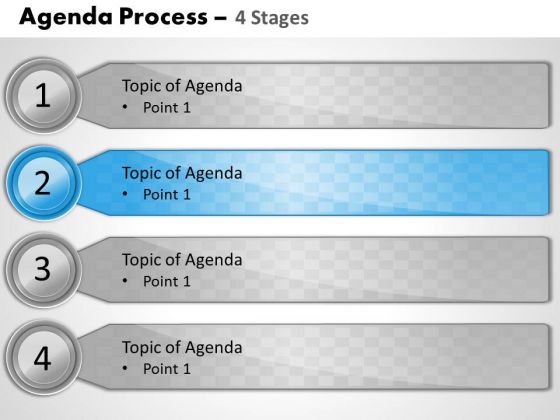 Agenda Process – 4 Stages

1

Topic of Agenda
• Point 1

2

Topic of Agenda
• Point 1

3

Topic of Agenda
• Point 1

4

Topic of Agenda
• Point 1